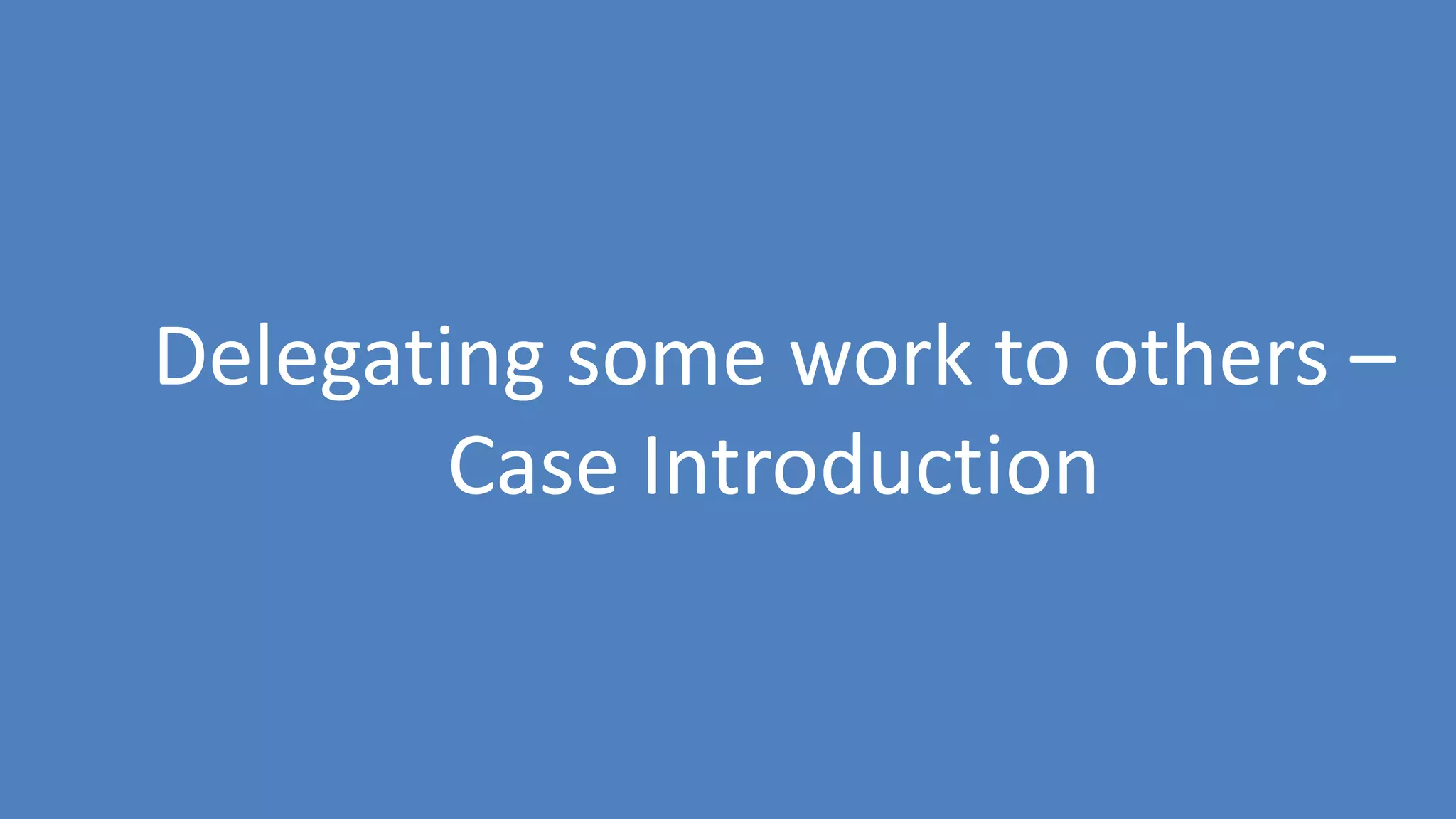 Delegating some work to others – Case Introduction